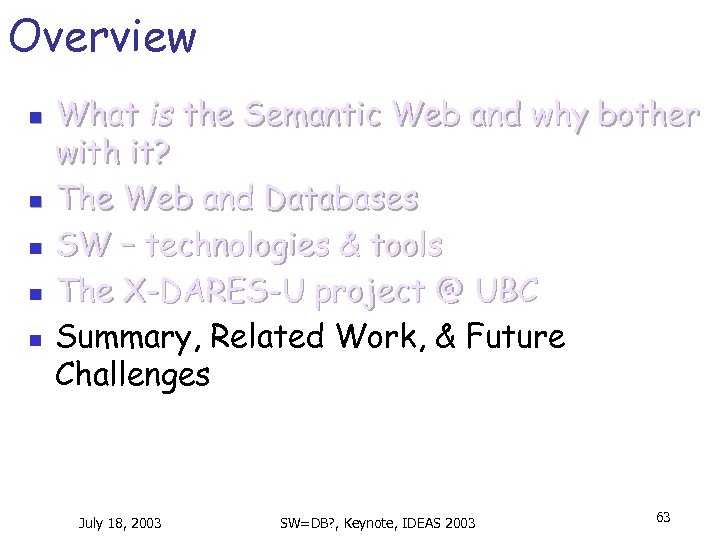 Overview

- What is the Semantic Web and why bother with it?
- The Web and Databases
- SW – technologies & tools
- The X-DARES-U project @ UBC
- Summary, Related Work, & Future Challenges

July 18, 2003

SW=DB?, Keynote, IDEAS 2003

63